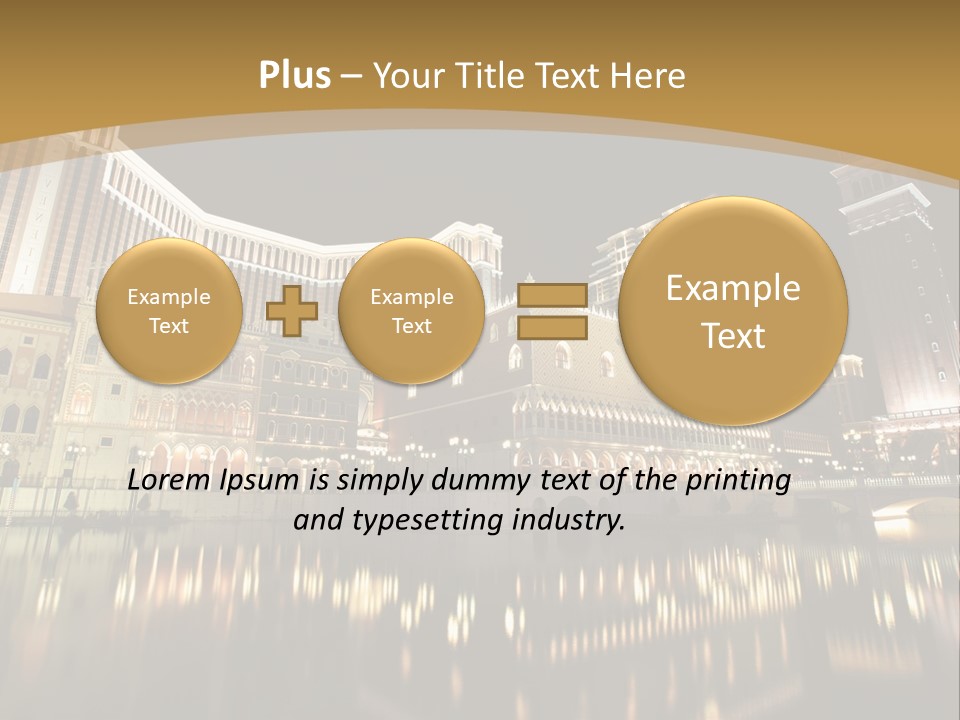 Plus – Your Title Text Here

Example Text

Example Text

Example Text

Lorem Ipsum is simply dummy text of the printing and typesetting industry.